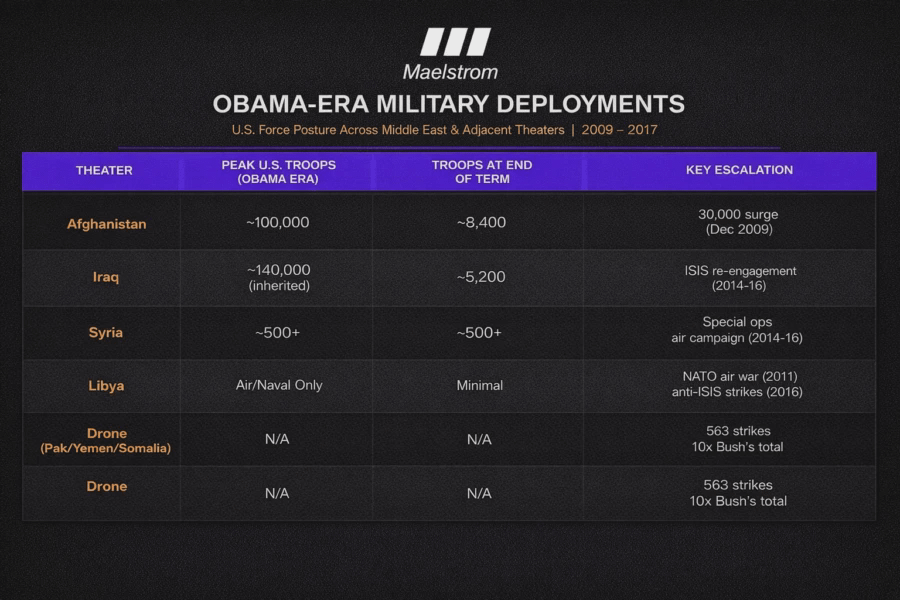 Maelstrom

OBAMA-ERA MILITARY DEPLOYMENTS

U.S. Force Posture Across Middle East & Adjacent Theaters | 2009 – 2017

| THEATER | PEAK U.S. TROOPS (OBAMA ERA) | TROOPS AT END OF TERM | KEY ESCALATION |
|---|---|---|---|
| Afghanistan | ~100,000 | ~8,400 | 30,000 surge (Dec 2009) |
| Iraq | ~140,000 (inherited) | ~5,200 | ISIS re-engagement (2014-16) |
| Syria | ~500+ | ~500+ | Special ops air campaign (2014-16) |
| Libya | Air/Naval Only | Minimal | NATO air war (2011) anti-ISIS strikes (2016) |
| Drone (Pak/Yemen/Somalia) | N/A | N/A | 563 strikes 10x Bush's total |
| Drone | N/A | N/A | 563 strikes 10x Bush's total |